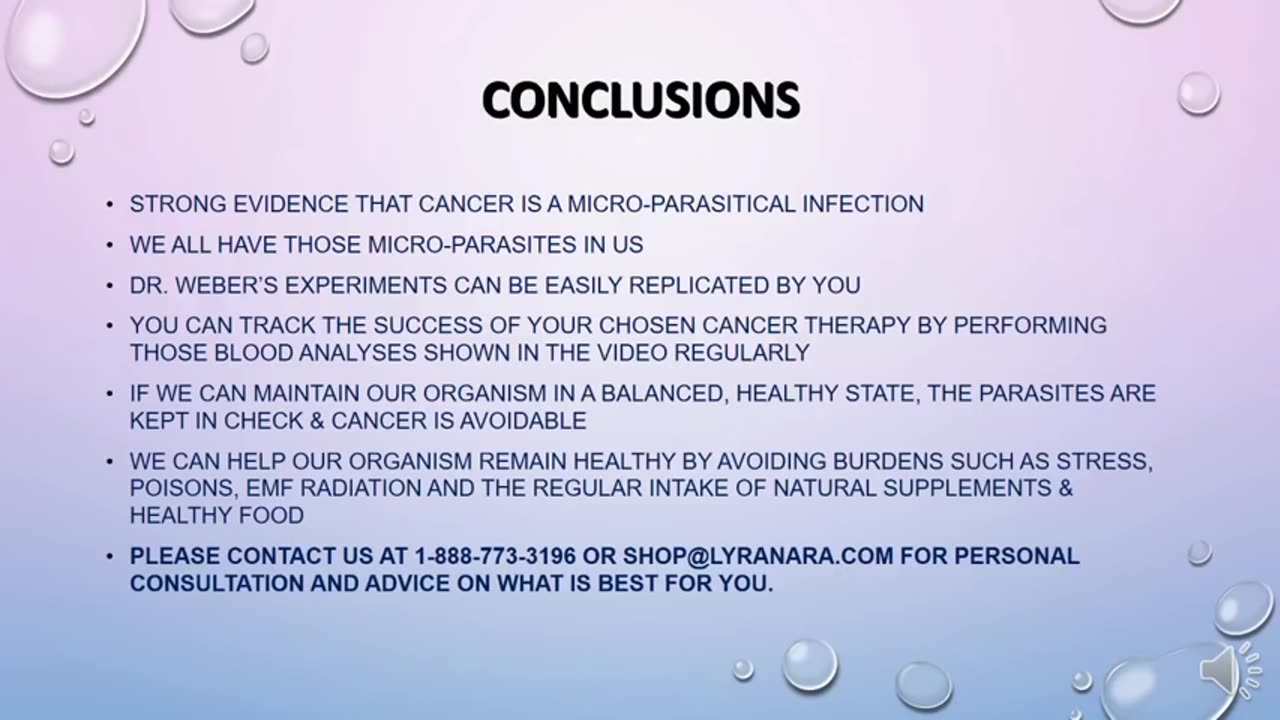 CONCLUSIONS

• STRONG EVIDENCE THAT CANCER IS A MICRO-PARASITICAL INFECTION
• WE ALL HAVE THOSE MICRO-PARASITES IN US
• DR. WEBER'S EXPERIMENTS CAN BE EASILY REPLICATED BY YOU
• YOU CAN TRACK THE SUCCESS OF YOUR CHOSEN CANCER THERAPY BY PERFORMING THOSE BLOOD ANALYSES SHOWN IN THE VIDEO REGULARLY
• IF WE CAN MAINTAIN OUR ORGANISM IN A BALANCED, HEALTHY STATE, THE PARASITES ARE KEPT IN CHECK & CANCER IS AVOIDABLE
• WE CAN HELP OUR ORGANISM REMAIN HEALTHY BY AVOIDING BURDENS SUCH AS STRESS, POISONS, EMF RADIATION AND THE REGULAR INTAKE OF NATURAL SUPPLEMENTS & HEALTHY FOOD
• PLEASE CONTACT US AT 1-888-773-3196 OR SHOP@LYRANARA.COM FOR PERSONAL CONSULTATION AND ADVICE ON WHAT IS BEST FOR YOU.